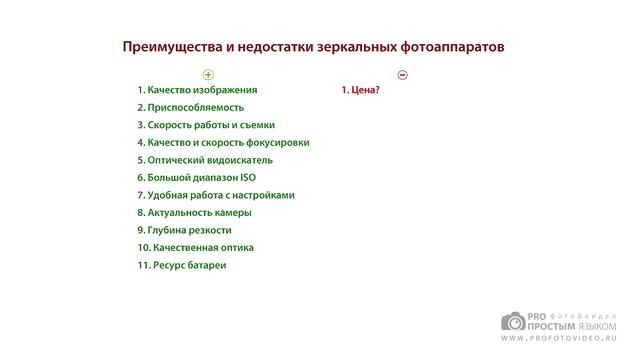 Преимущества и недостатки зеркальных фотоаппаратов

+

1. Качество изображения
2. Приспособляемость
3. Скорость работы и съемки
4. Качество и скорость фокусировки
5. Оптический видоискатель
6. Большой диапазон ISO
7. Удобная работа с настройками
8. Актуальность камеры
9. Глубина резкости
10. Качественная оптика
11. Ресурс батареи

−

1. Цена?

PRO фото&видео
ПРОСТЫМ ЯЗЫКОМ
WWW.PROFOTOVIDEO.RU